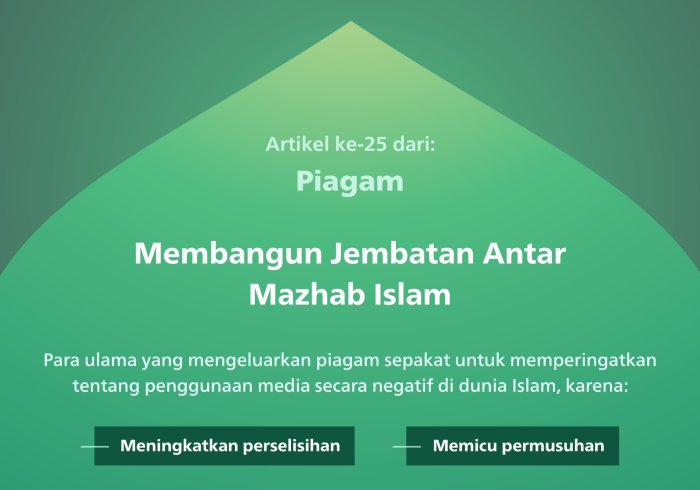 Artikel ke-25 dari:

Piagam

Membangun Jembatan Antar Mazhab Islam

Para ulama yang mengeluarkan piagam sepakat untuk memperingatkan tentang penggunaan media secara negatif di dunia Islam, karena:

Meningkatkan perselisihan

Memicu permusuhan